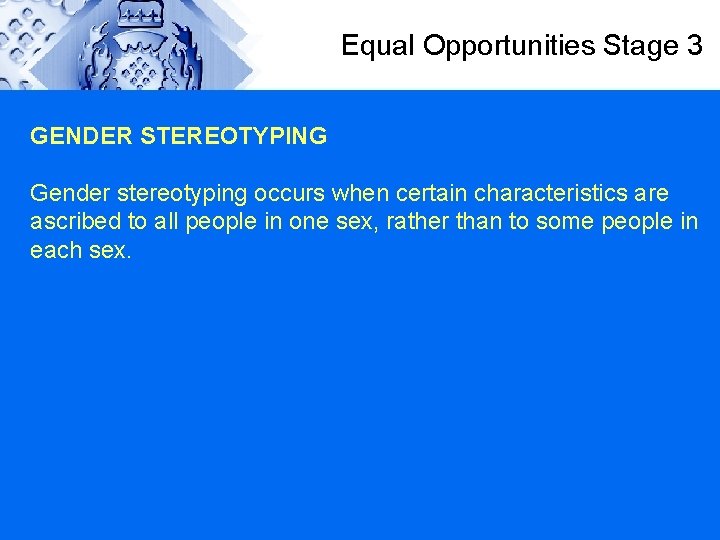 Equal Opportunities Stage 3

GENDER STEREOTYPING

Gender stereotyping occurs when certain characteristics are ascribed to all people in one sex, rather than to some people in each sex.